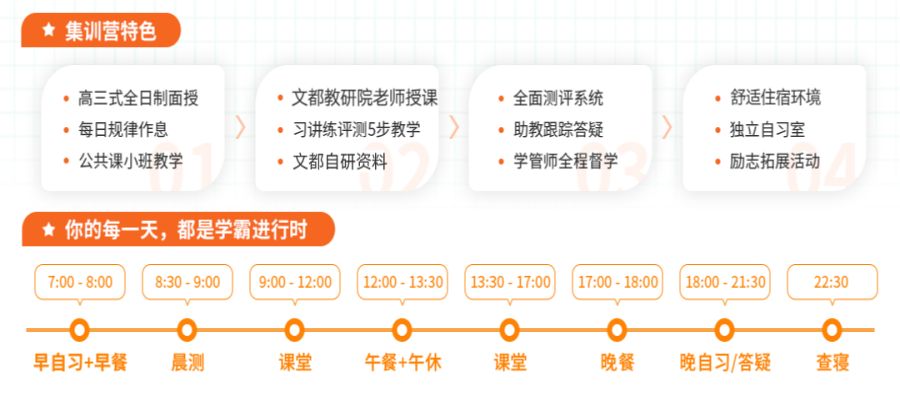 ★ 集训营特色

• 高三式全日制面授
• 每日规律作息
• 公共课小班教学
01

• 文都教研院老师授课
• 习讲练评测5步教学
• 文都自研资料
02

• 全面测评系统
• 助教跟踪答疑
• 学管师全程督学
03

• 舒适住宿环境
• 独立自习室
• 励志拓展活动
04

★ 你的每一天，都是学霸进行时

7:00 - 8:00
早自习+早餐

8:30 - 9:00
晨测

9:00 - 12:00
课堂

12:00 - 13:30
午餐+午休

13:30 - 17:00
课堂

17:00 - 18:00
晚餐

18:00 - 21:30
晚自习/答疑

22:30
查寝